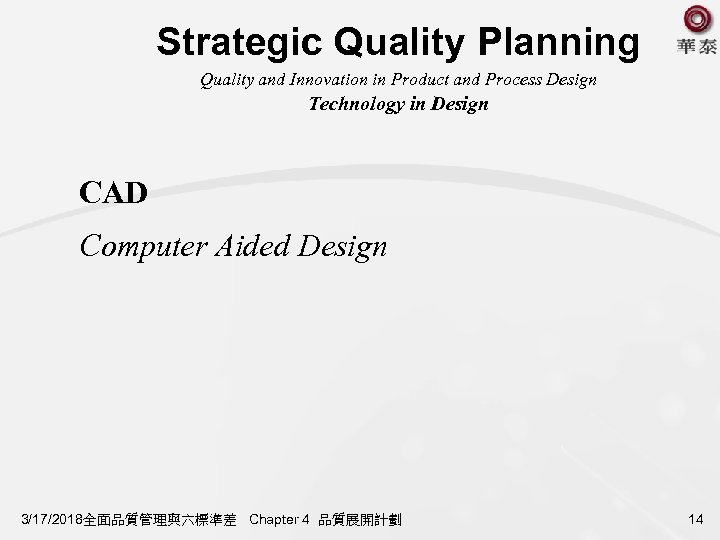 Strategic Quality Planning

華泰

Quality and Innovation in Product and Process Design

Technology in Design

CAD

Computer Aided Design

3/17/2018全面品質管理與六標準差 Chapter 4 品質展開計劃

14